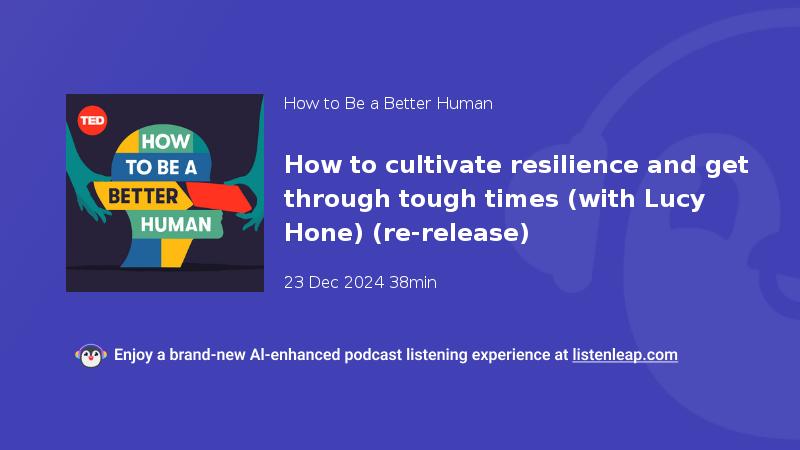 TED
HOW
TO BE A
BETTER
HUMAN

How to Be a Better Human

How to cultivate resilience and get through tough times (with Lucy Hone) (re-release)

23 Dec 2024 38min

Enjoy a brand-new AI-enhanced podcast listening experience at listenleap.com